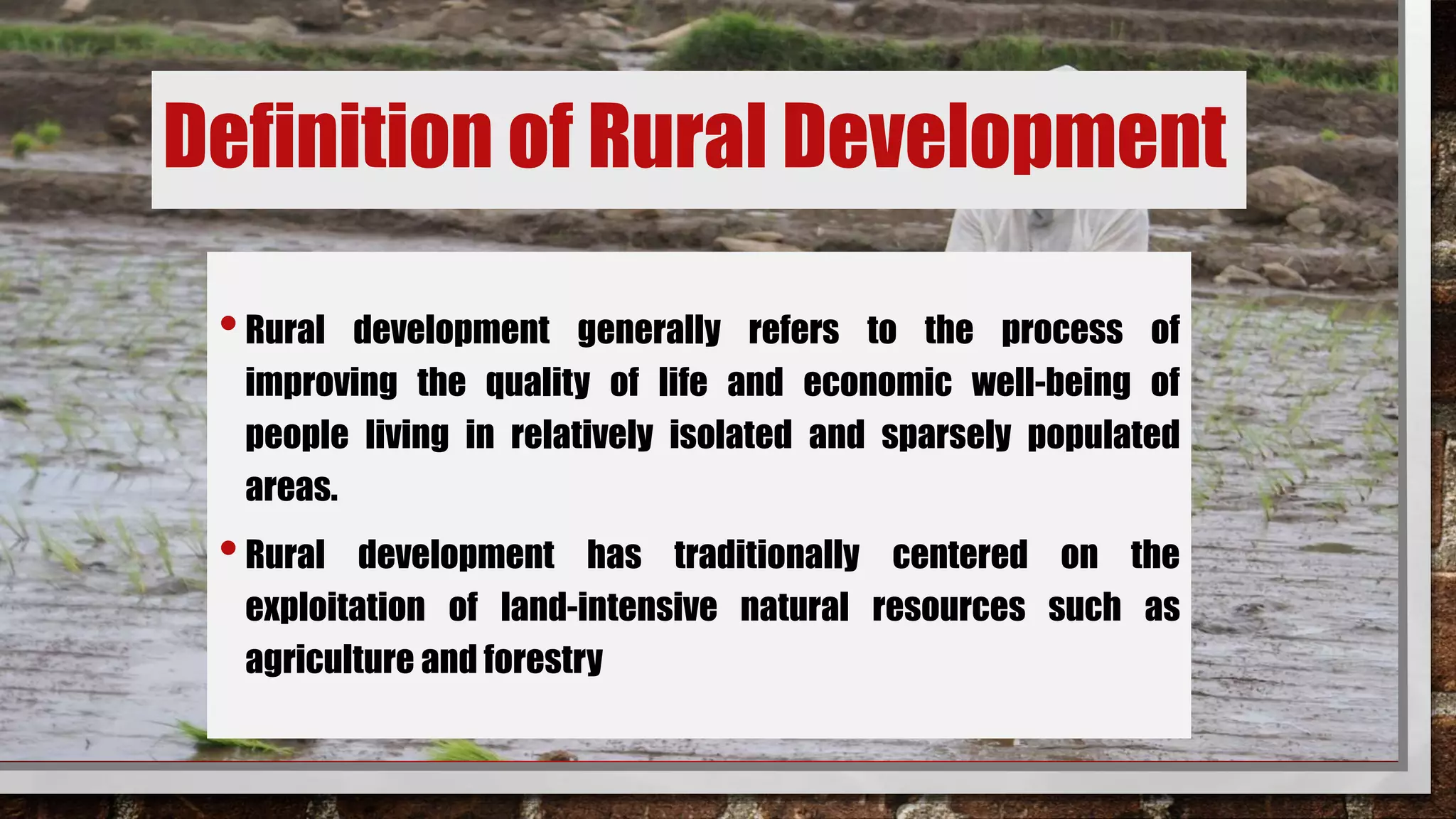 Definition of Rural Development

• Rural development generally refers to the process of improving the quality of life and economic well-being of people living in relatively isolated and sparsely populated areas.

• Rural development has traditionally centered on the exploitation of land-intensive natural resources such as agriculture and forestry